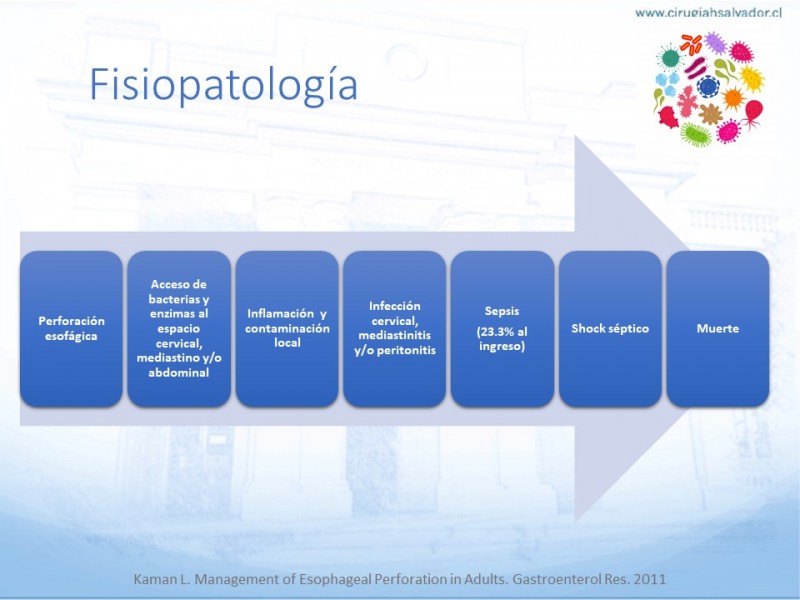 www.cirugiahsalvador.cl

Fisiopatología

Perforación esofágica

Acceso de bacterias y enzimas al espacio cervical, mediastino y/o abdominal

Inflamación y contaminación local

Infección cervical, mediastinitis y/o peritonitis

Sepsis

(23.3% al ingreso)

Shock séptico

Muerte

Kaman L. Management of Esophageal Perforation in Adults. Gastroenterol Res. 2011